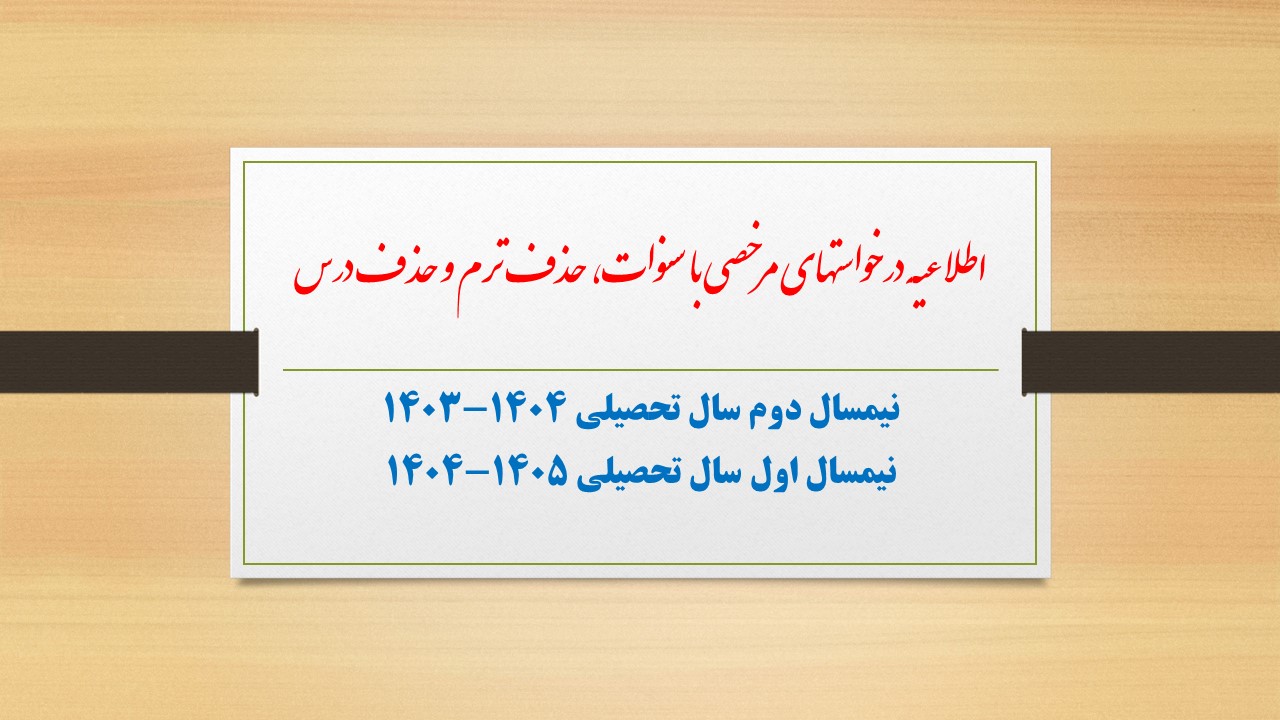 اطلاعیه درخواستهای مرخصی با سنوات، حذف ترم و حذف درس

نیمسال دوم سال تحصیلی ۱۴۰۴-۱۴۰۳
نیمسال اول سال تحصیلی ۱۴۰۵-۱۴۰۴